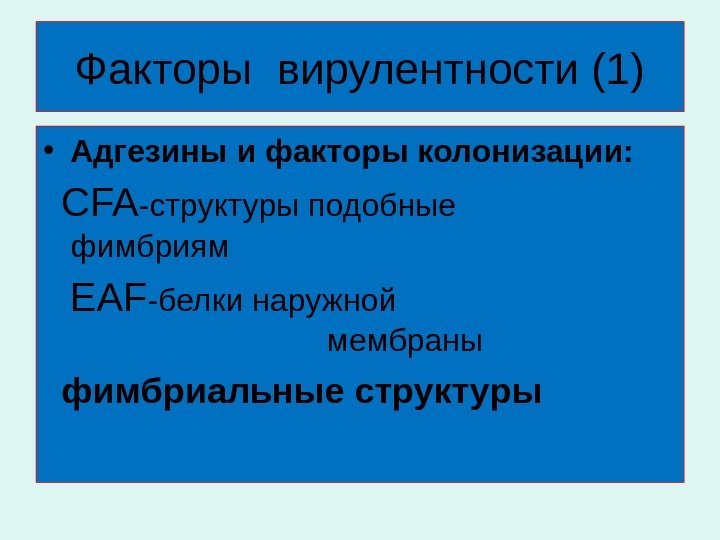 Факторы вирулентности (1)

• Адгезины и факторы колонизации:

CFA-структуры подобные фимбриям

EAF-белки наружной мембраны

фимбриальные структуры